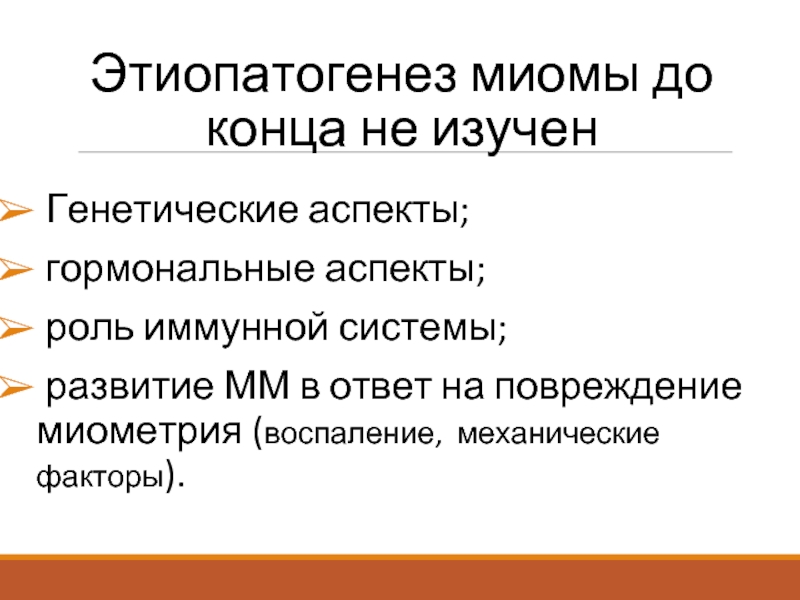 Этиопатогенез миомы до конца не изучен

➢ Генетические аспекты;

➢ гормональные аспекты;

➢ роль иммунной системы;

➢ развитие ММ в ответ на повреждение миометрия (воспаление, механические факторы).